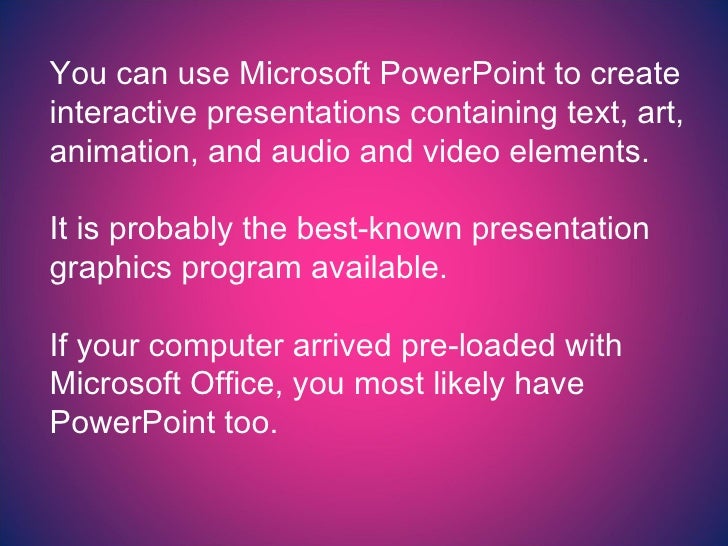 You can use Microsoft PowerPoint to create interactive presentations containing text, art, animation, and audio and video elements.

It is probably the best-known presentation graphics program available.

If your computer arrived pre-loaded with Microsoft Office, you most likely have PowerPoint too.